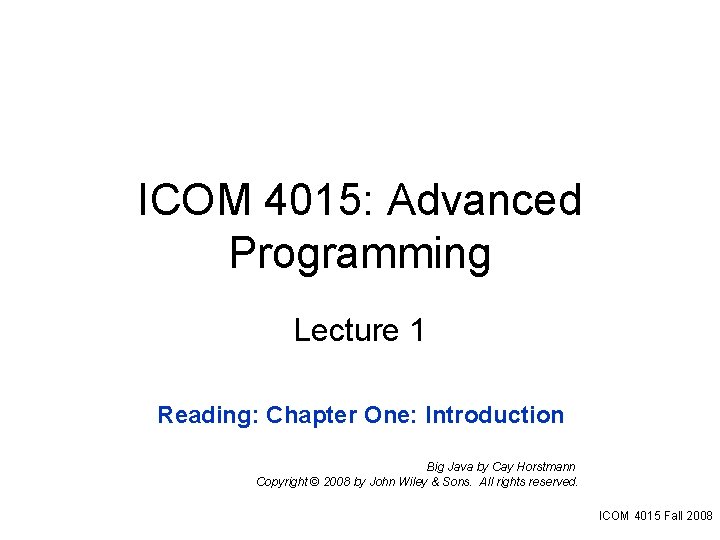 ICOM 4015: Advanced Programming

Lecture 1

Reading: Chapter One: Introduction

Big Java by Cay Horstmann
Copyright © 2008 by John Wiley & Sons. All rights reserved.

ICOM 4015 Fall 2008